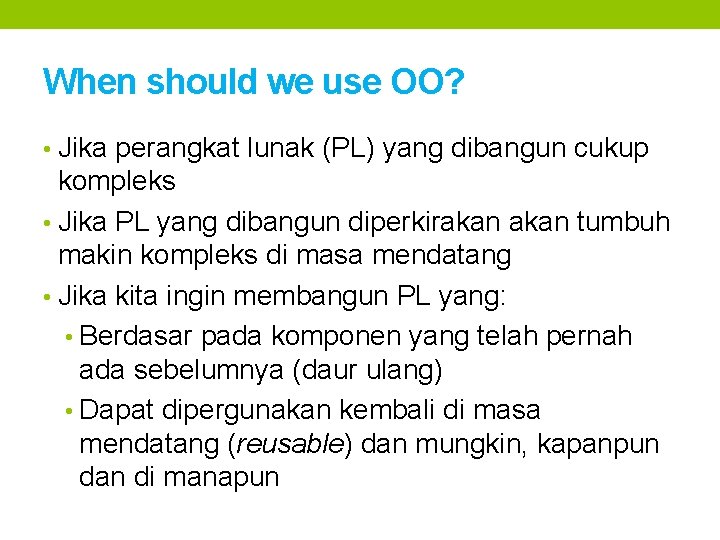 When should we use OO?

• Jika perangkat lunak (PL) yang dibangun cukup kompleks

• Jika PL yang dibangun diperkirakan akan tumbuh makin kompleks di masa mendatang

• Jika kita ingin membangun PL yang:

• Berdasar pada komponen yang telah pernah ada sebelumnya (daur ulang)

• Dapat dipergunakan kembali di masa mendatang (reusable) dan mungkin, kapanpun dan di manapun